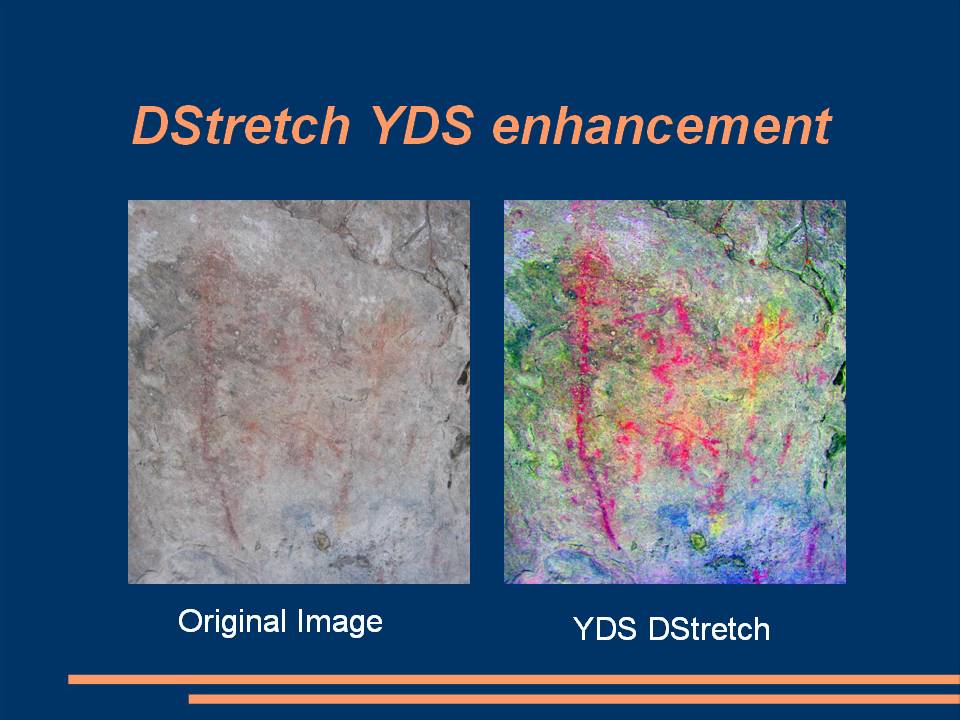 DStretch YDS enhancement

Original Image

YDS DStretch